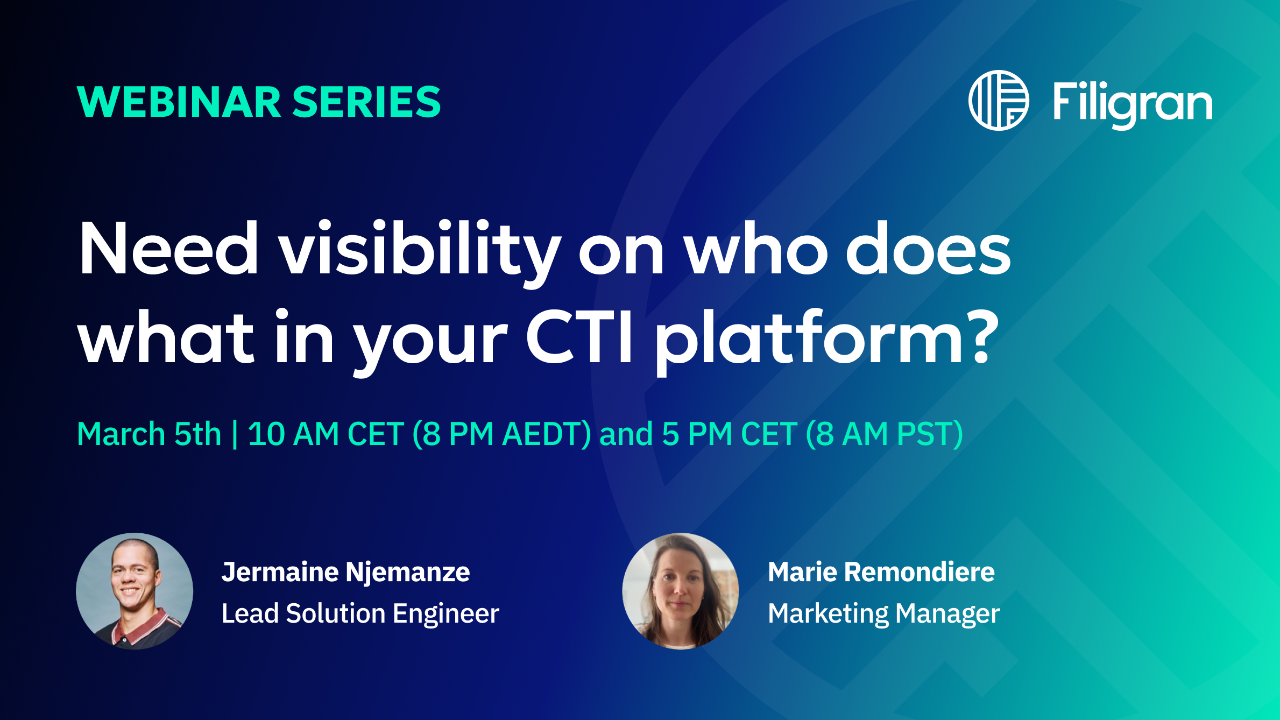 WEBINAR SERIES

Filigran

Need visibility on who does what in your CTI platform?

March 5th | 10 AM CET (8 PM AEDT) and 5 PM CET (8 AM PST)

Jermaine Njemanze
Lead Solution Engineer

Marie Remondiere
Marketing Manager